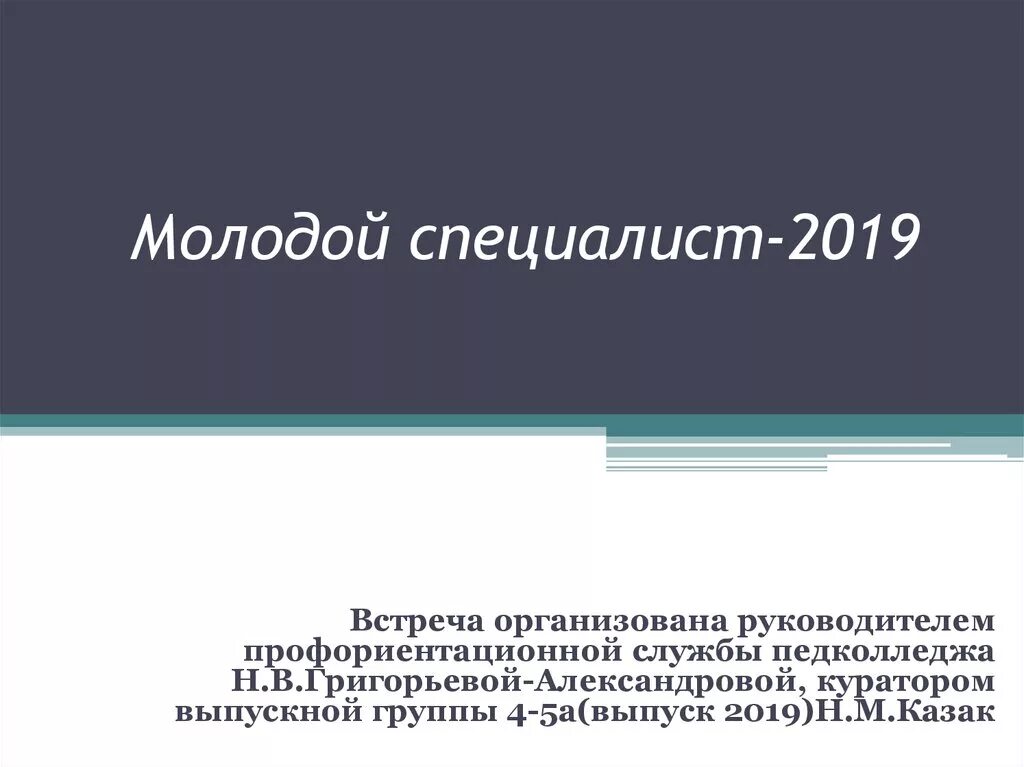 Молодой специалист-2019

Встреча организована руководителем профориентационной службы педколледжа Н.В.Григорьевой-Александровой, куратором выпускной группы 4-5а(выпуск 2019)Н.М.Казак